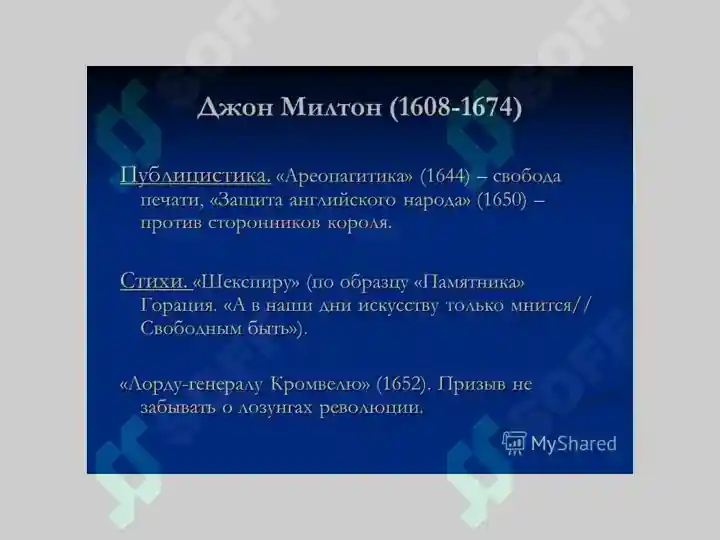 Джон Милтон (1608-1674)

Публицистика. «Ареопагитика» (1644) – свобода печати, «Защита английского народа» (1650) – против сторонников короля.

Стихи. «Шекспиру» (по образцу «Памятника» Горация. «А в наши дни искусству только мнится// Свободным быть»).

«Лорду-генералу Кромвелю» (1652). Призыв не забывать о лозунгах революции.

MyShared